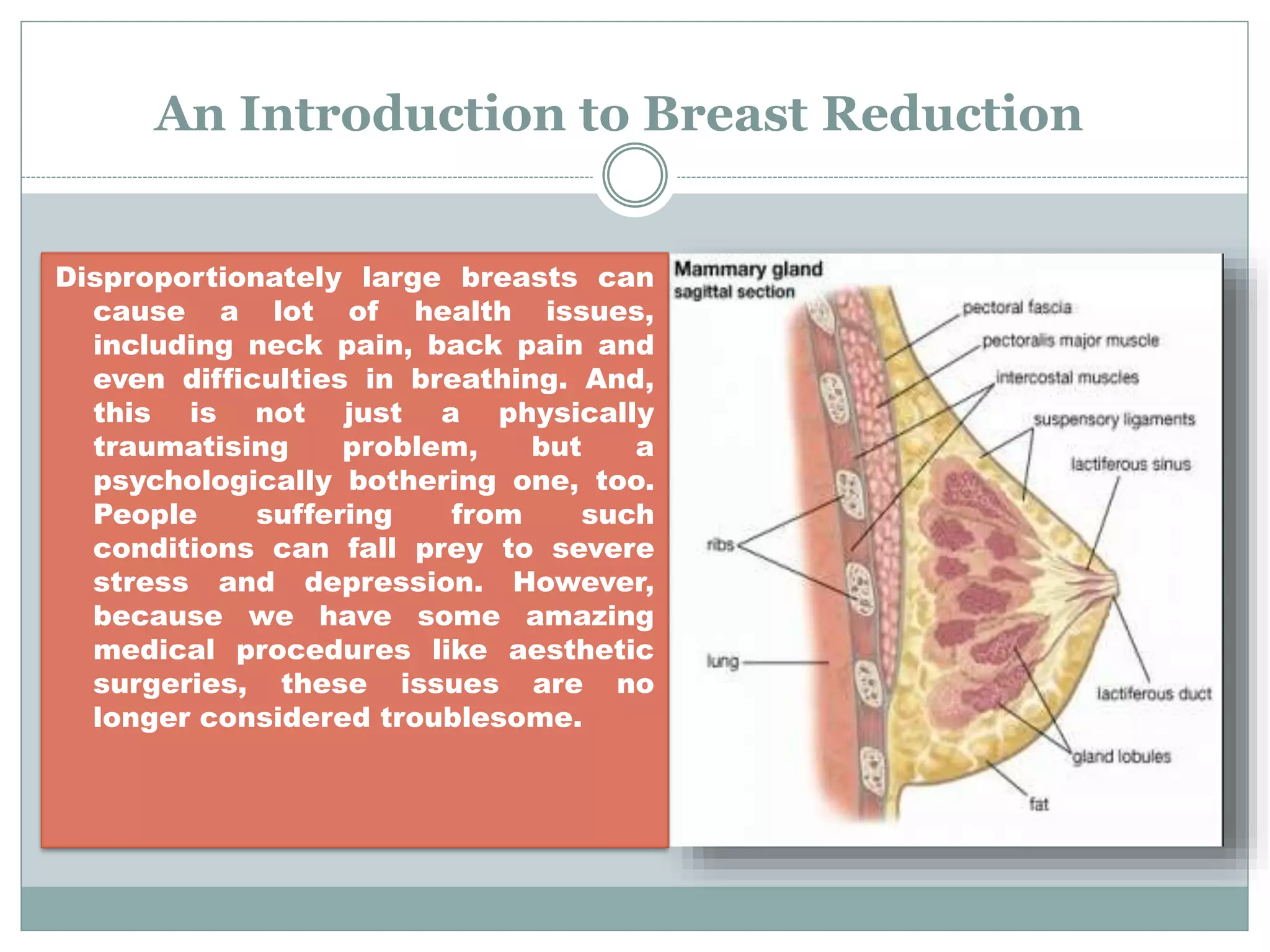 An Introduction to Breast Reduction

Disproportionately large breasts can cause a lot of health issues, including neck pain, back pain and even difficulties in breathing. And, this is not just a physically traumatising problem, but a psychologically bothering one, too. People suffering from such conditions can fall prey to severe stress and depression. However, because we have some amazing medical procedures like aesthetic surgeries, these issues are no longer considered troublesome.

Mammary gland
sagittal section

pectoral fascia
pectoralis major muscle
intercostal muscles
suspensory ligaments
lactiferous sinus
ribs
lung
lactiferous duct
gland lobules
fat